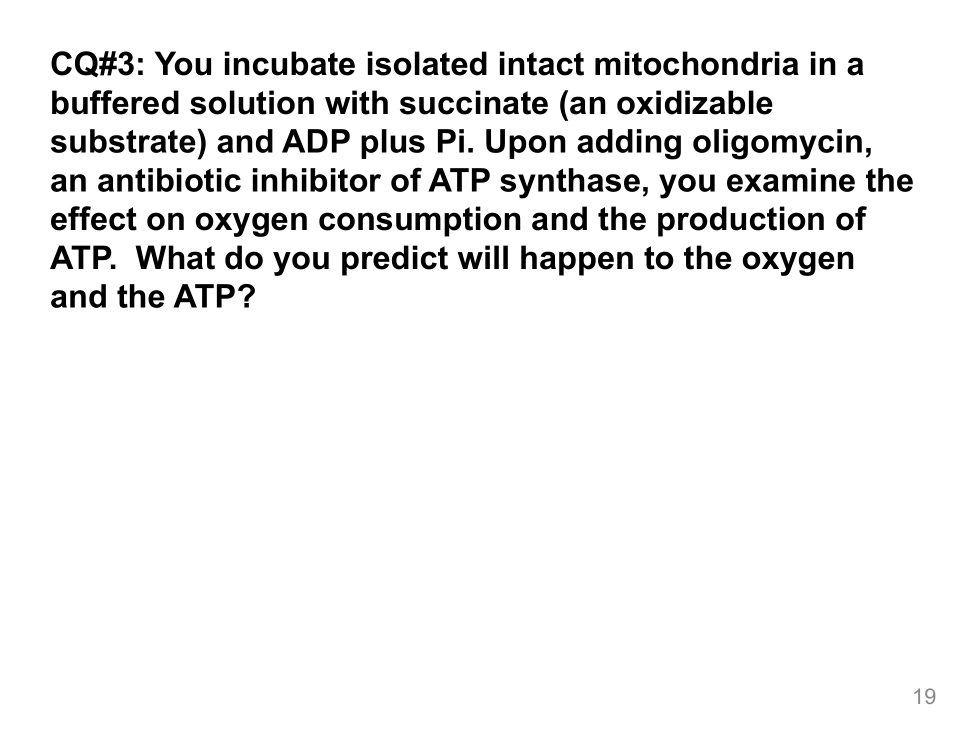 CQ#3: You incubate isolated intact mitochondria in a buffered solution with succinate (an oxidizable substrate) and ADP plus Pi. Upon adding oligomycin, an antibiotic inhibitor of ATP synthase, you examine the effect on oxygen consumption and the production of ATP.  What do you predict will happen to the oxygen and the ATP?

19